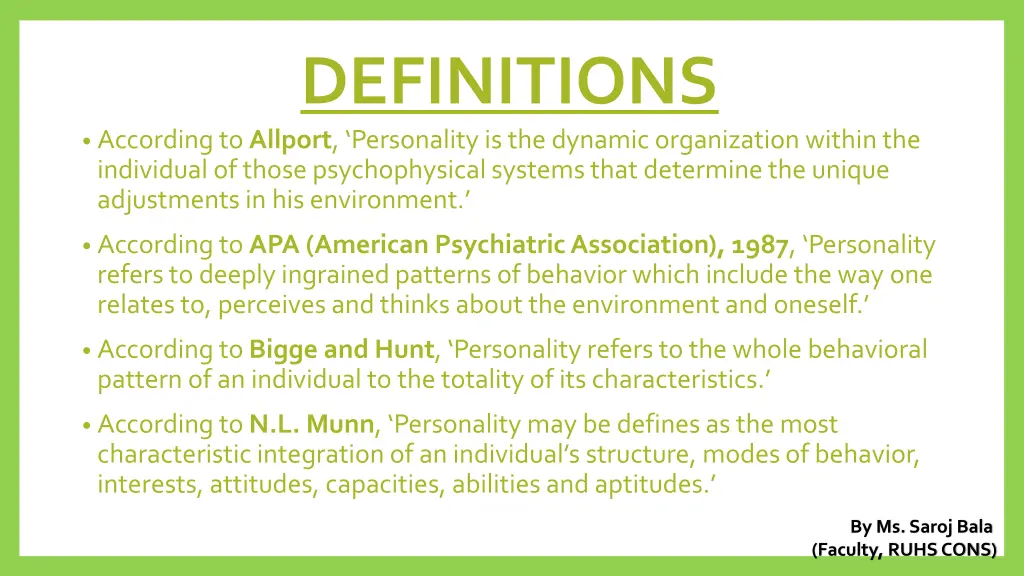 DEFINITIONS

• According to Allport, ‘Personality is the dynamic organization within the individual of those psychophysical systems that determine the unique adjustments in his environment.’

• According to APA (American Psychiatric Association), 1987, ‘Personality refers to deeply ingrained patterns of behavior which include the way one relates to, perceives and thinks about the environment and oneself.’

• According to Bigge and Hunt, ‘Personality refers to the whole behavioral pattern of an individual to the totality of its characteristics.’

• According to N.L. Munn, ‘Personality may be defines as the most characteristic integration of an individual’s structure, modes of behavior, interests, attitudes, capacities, abilities and aptitudes.’

By Ms. Saroj Bala
(Faculty, RUHS CONS)